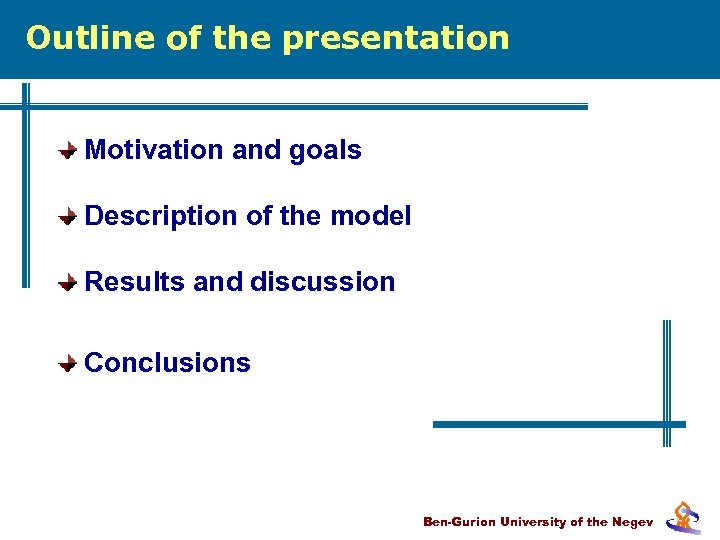 Outline of the presentation

Motivation and goals

Description of the model

Results and discussion

Conclusions

Ben-Gurion University of the Negev